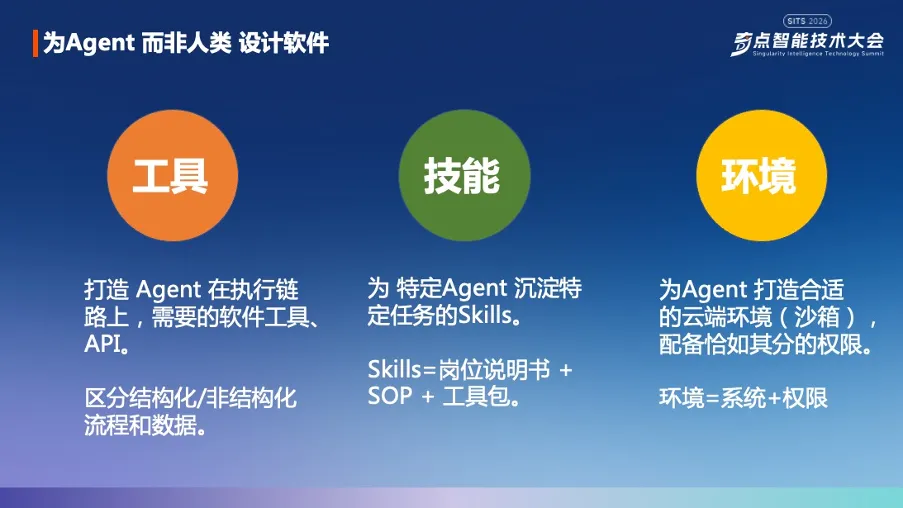 为Agent 而非人类 设计软件

SITS 2026
奇点智能技术大会
Singularity Intelligence Technology Summit

工具

打造 Agent 在执行链路上，需要的软件工具、API。

区分结构化/非结构化流程和数据。

技能

为 特定Agent 沉淀特定任务的Skills。

Skills=岗位说明书 + SOP + 工具包。

环境

为Agent 打造合适的云端环境（沙箱），配备恰如其分的权限。

环境=系统+权限